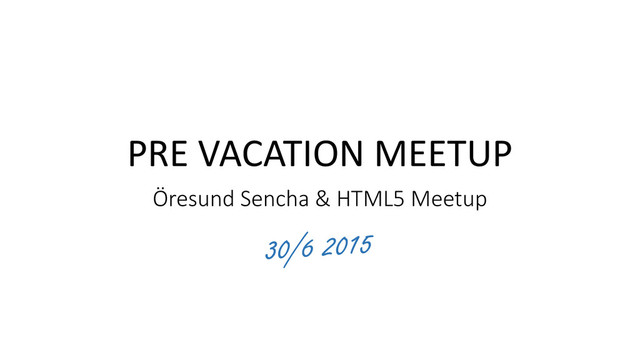 PRE VACATION MEETUP

Öresund Sencha & HTML5 Meetup

30/6 2015